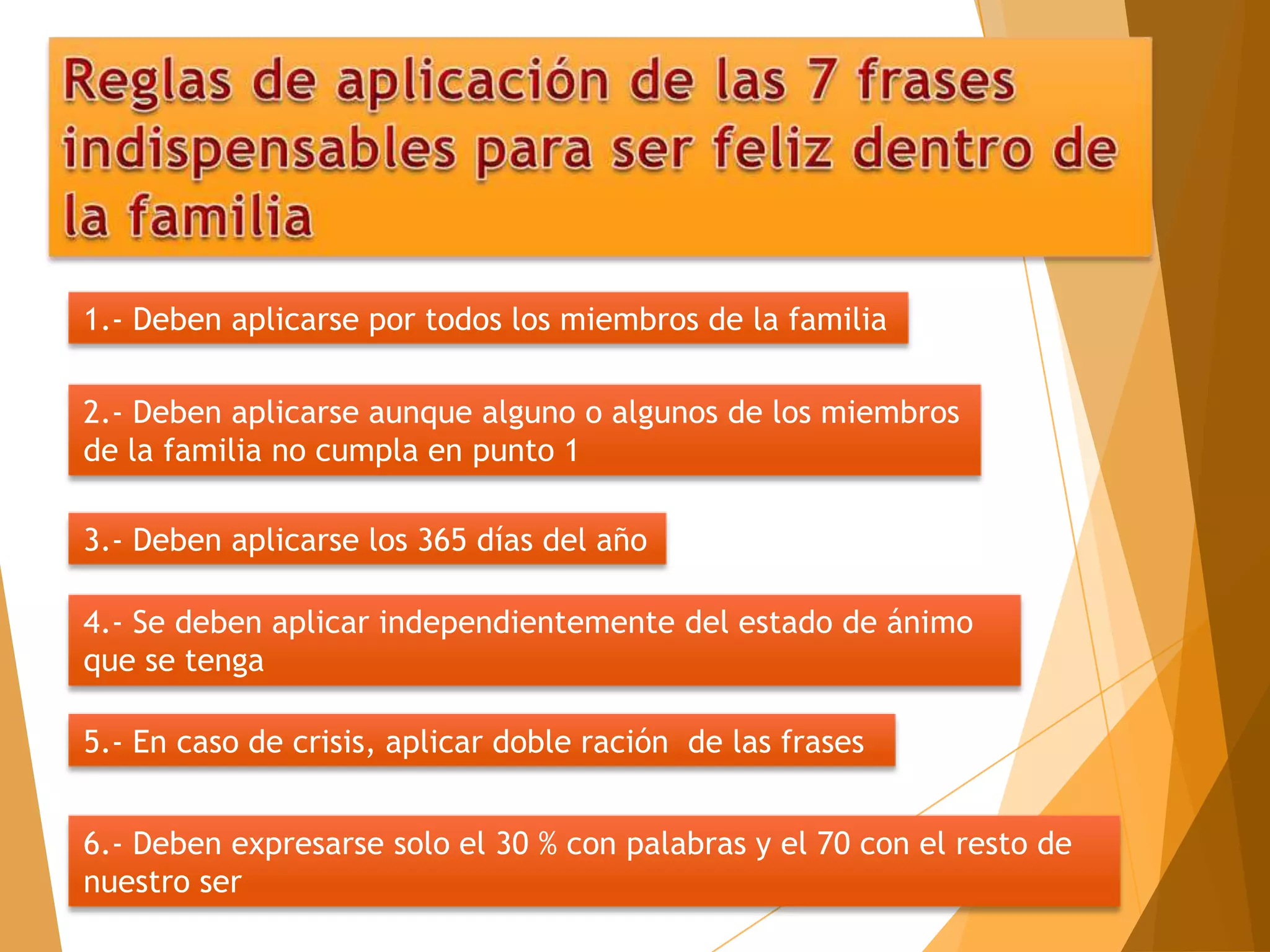 Reglas de aplicación de las 7 frases indispensables para ser feliz dentro de la familia

1.- Deben aplicarse por todos los miembros de la familia

2.- Deben aplicarse aunque alguno o algunos de los miembros de la familia no cumpla en punto 1

3.- Deben aplicarse los 365 días del año

4.- Se deben aplicar independientemente del estado de ánimo que se tenga

5.- En caso de crisis, aplicar doble ración de las frases

6.- Deben expresarse solo el 30 % con palabras y el 70 con el resto de nuestro ser